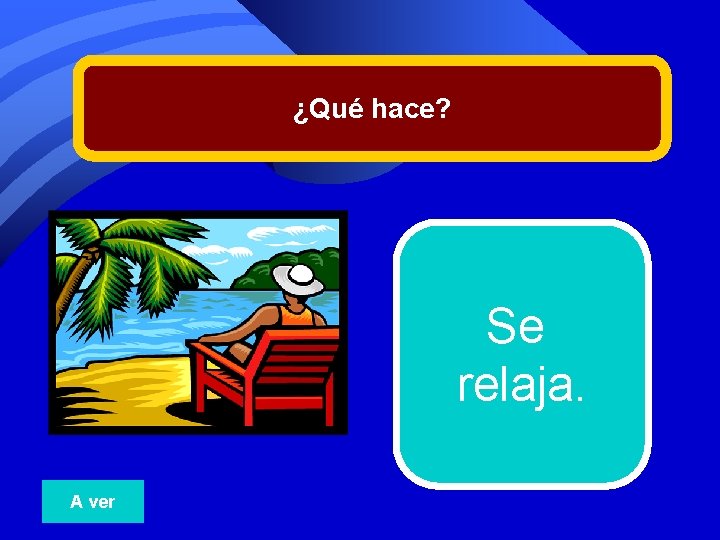 ¿Qué hace?

Se relaja.

A ver